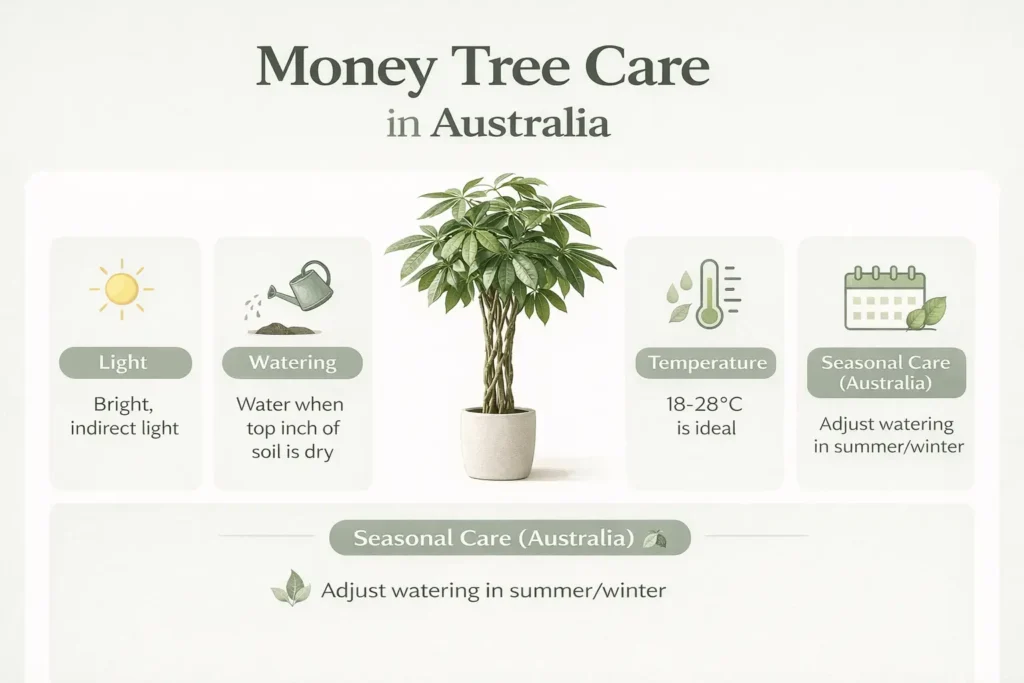 Money Tree Care
in Australia

Light
Bright, indirect light

Watering
Water when top inch of soil is dry

Temperature
18-28°C is ideal

Seasonal Care (Australia)
Adjust watering in summer/winter

Seasonal Care (Australia)

Adjust watering in summer/winter